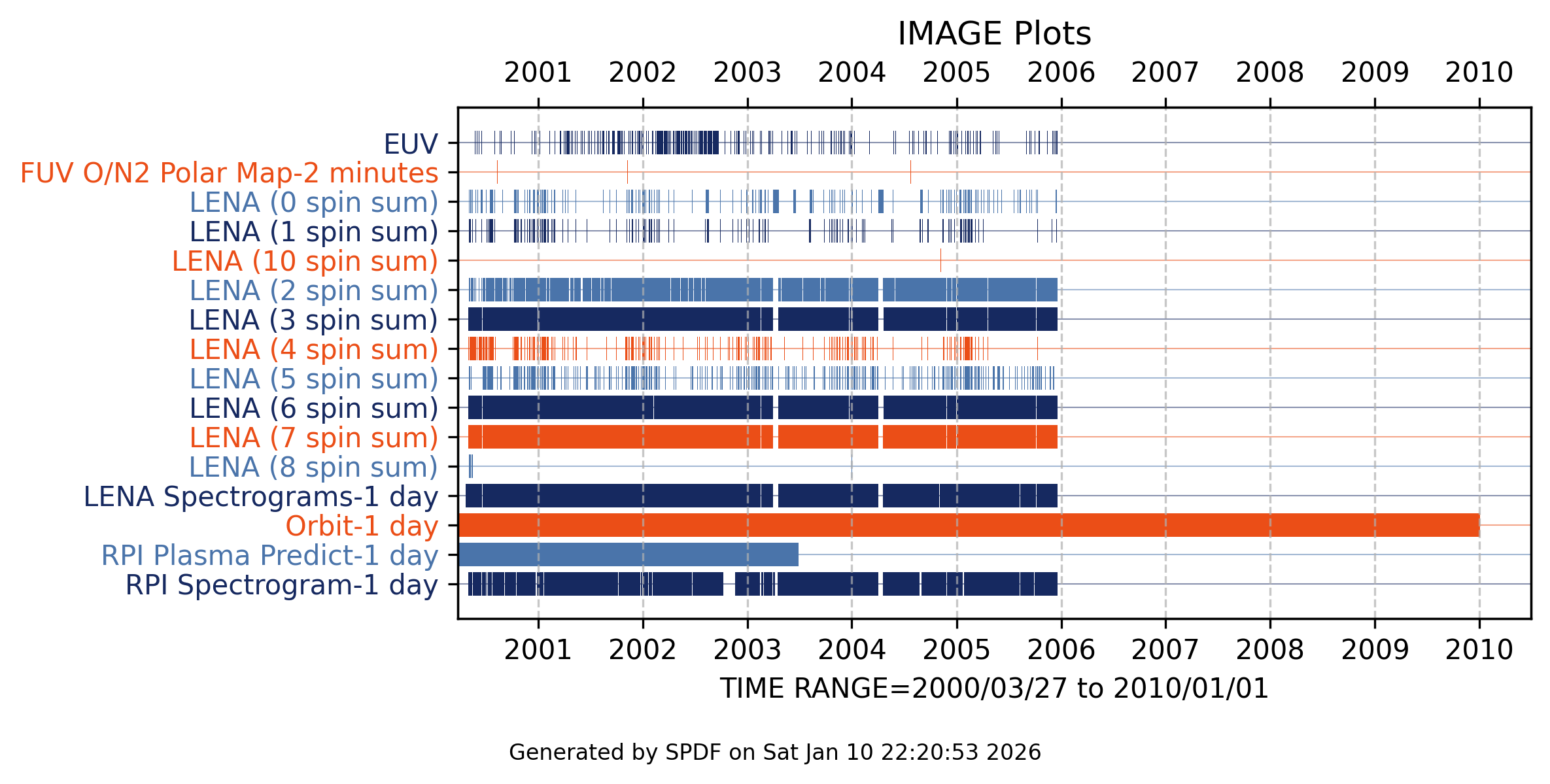 IMAGE Plots

2001 2002 2003 2004 2005 2006 2007 2008 2009 2010

EUV
FUV O/N2 Polar Map-2 minutes
LENA (0 spin sum)
LENA (1 spin sum)
LENA (10 spin sum)
LENA (2 spin sum)
LENA (3 spin sum)
LENA (4 spin sum)
LENA (5 spin sum)
LENA (6 spin sum)
LENA (7 spin sum)
LENA (8 spin sum)
LENA Spectrograms-1 day
Orbit-1 day
RPI Plasma Predict-1 day
RPI Spectrogram-1 day

2001 2002 2003 2004 2005 2006 2007 2008 2009 2010

TIME RANGE=2000/03/27 to 2010/01/01

Generated by SPDF on Sat Jan 10 22:20:53 2026